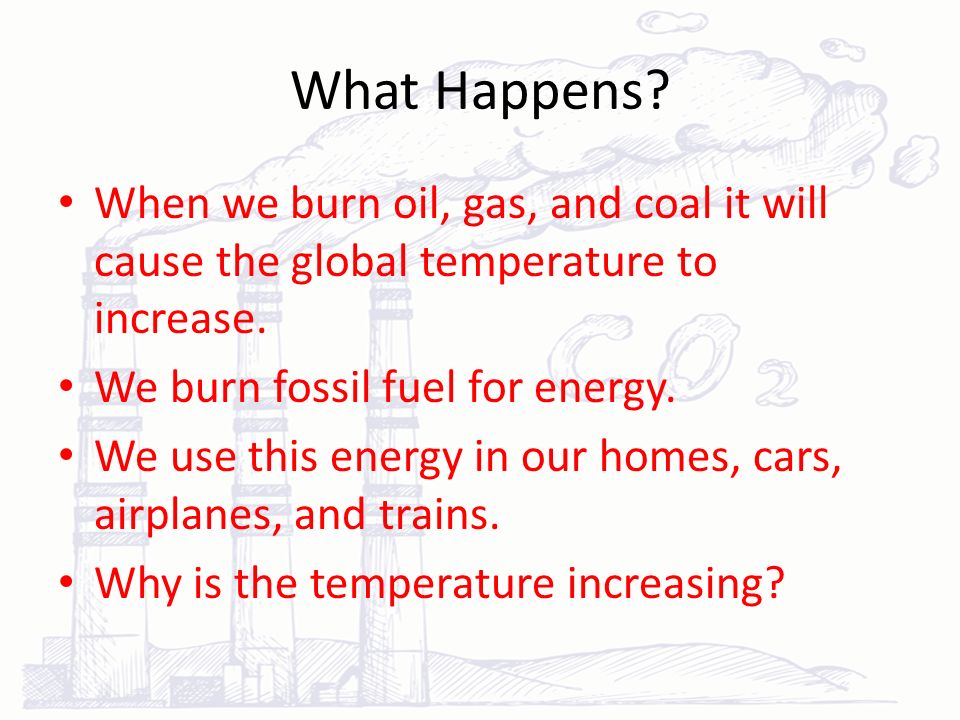 What Happens?

• When we burn oil, gas, and coal it will cause the global temperature to increase.
• We burn fossil fuel for energy.
• We use this energy in our homes, cars, airplanes, and trains.
• Why is the temperature increasing?

$CO_2$